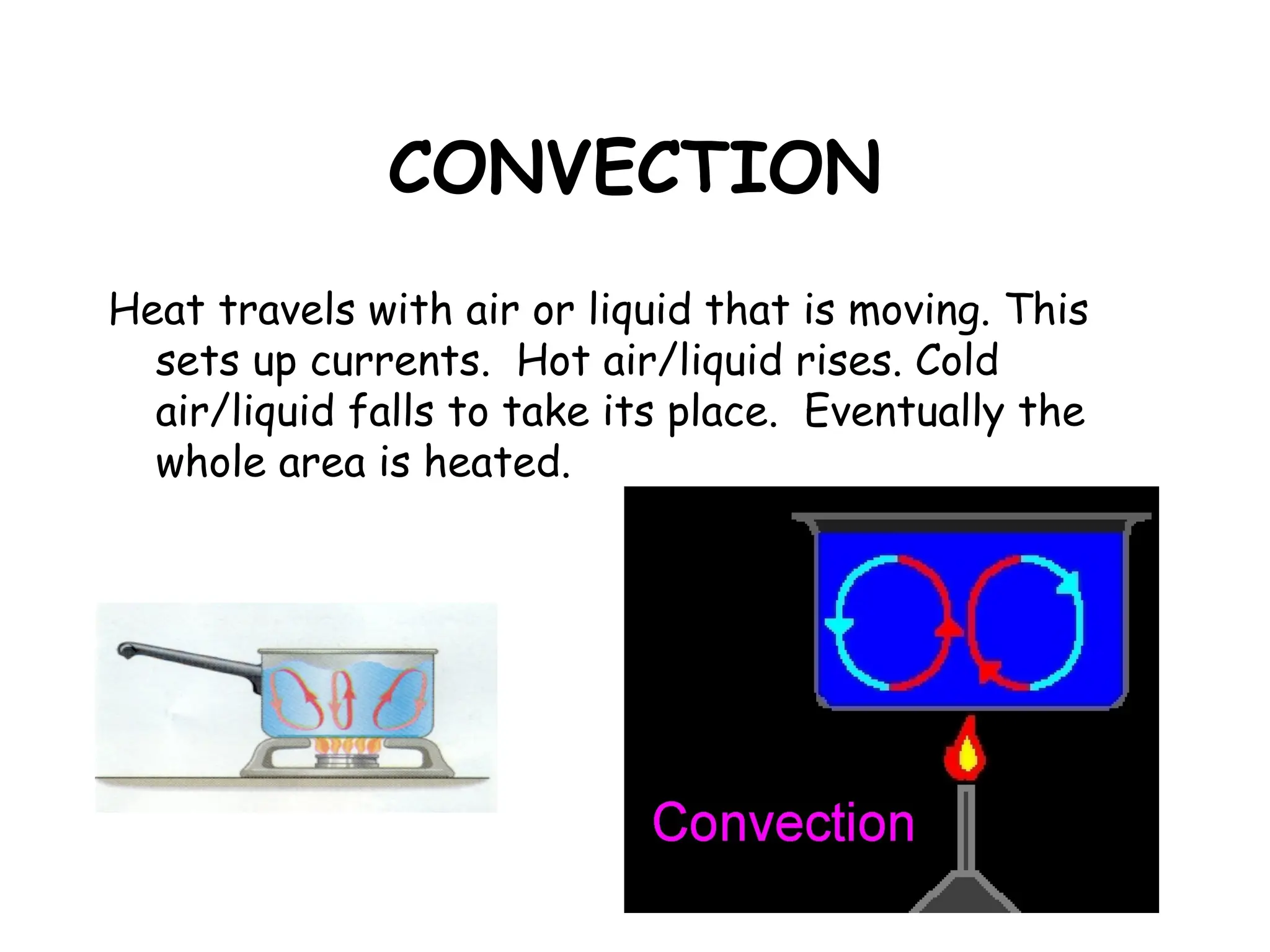 CONVECTION

Heat travels with air or liquid that is moving. This sets up currents.  Hot air/liquid rises. Cold air/liquid falls to take its place.  Eventually the whole area is heated.

Convection